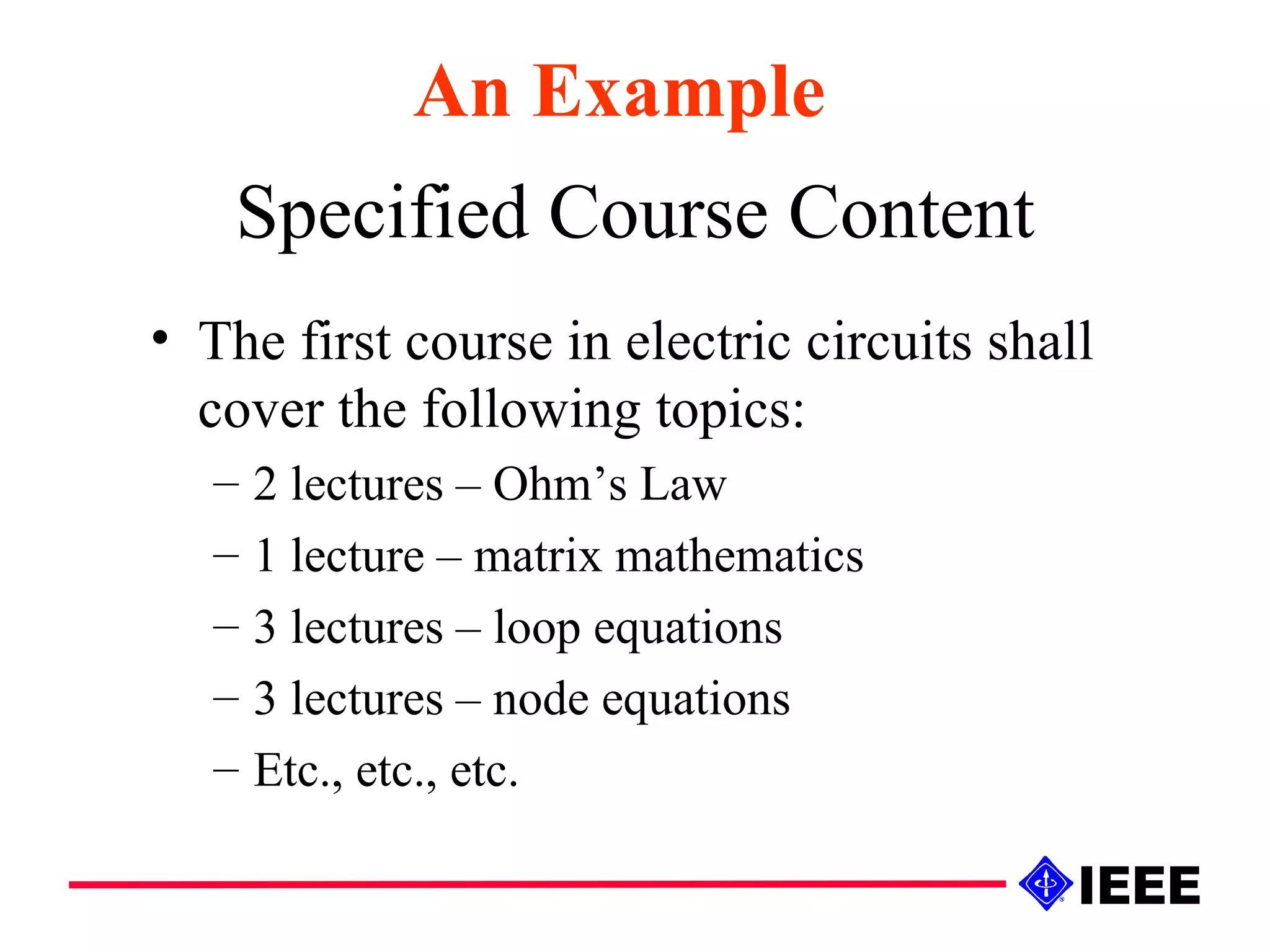 An Example

Specified Course Content

• The first course in electric circuits shall cover the following topics:
– 2 lectures – Ohm’s Law
– 1 lecture – matrix mathematics
– 3 lectures – loop equations
– 3 lectures – node equations
– Etc., etc., etc.

IEEE